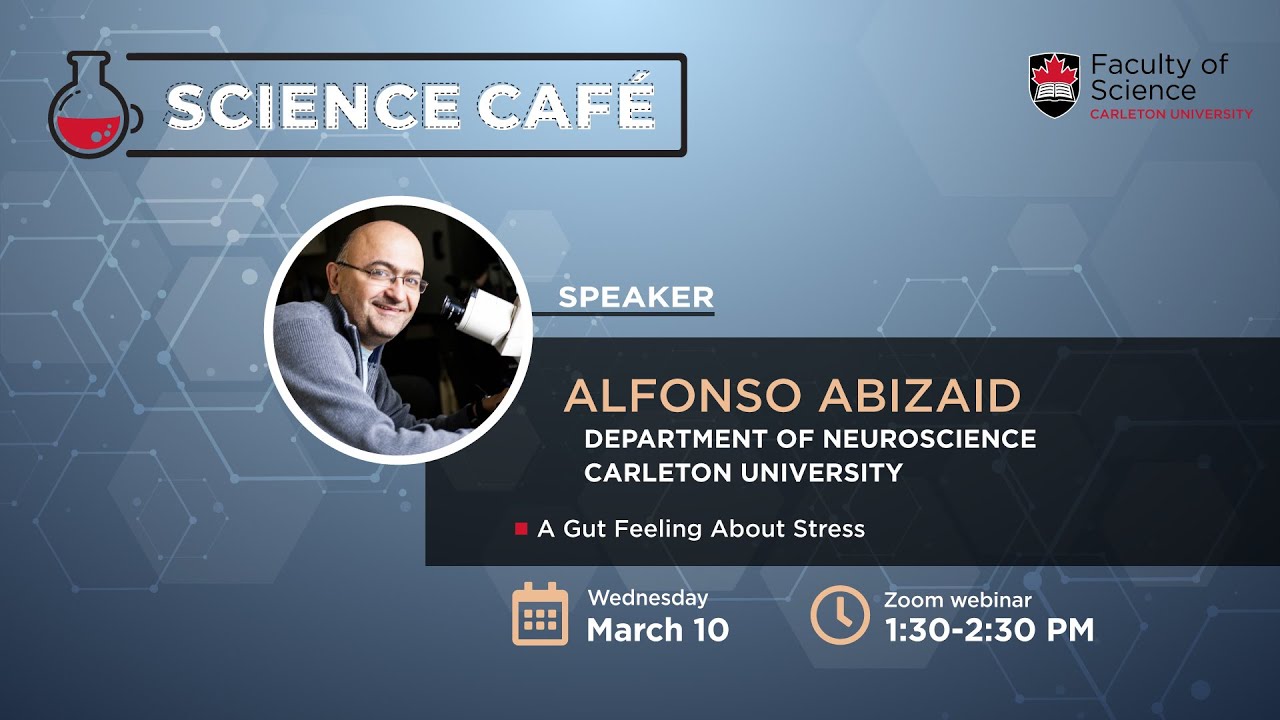 SCIENCE CAFÉ

Faculty of Science
CARLETON UNIVERSITY

SPEAKER

ALFONSO ABIZAID
DEPARTMENT OF NEUROSCIENCE
CARLETON UNIVERSITY

A Gut Feeling About Stress

Wednesday
March 10

Zoom webinar
1:30-2:30 PM